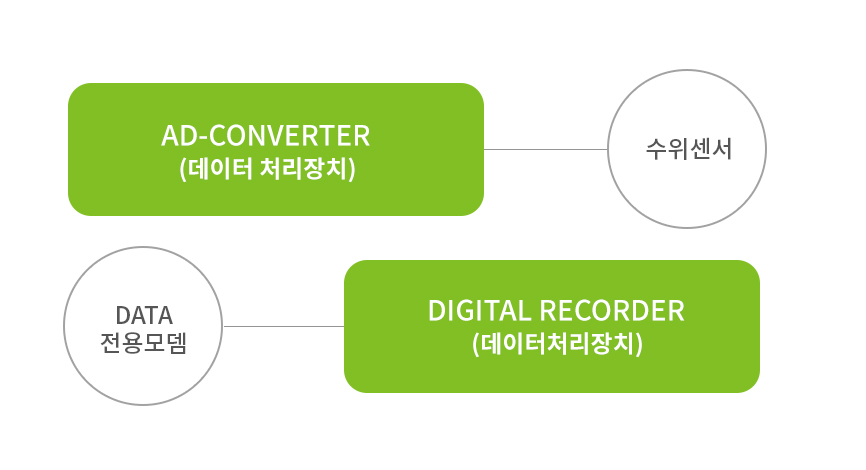 AD-CONVERTER
(데이터 처리장치)

수위센서

DATA
전용모뎀

DIGITAL RECORDER
(데이터처리장치)